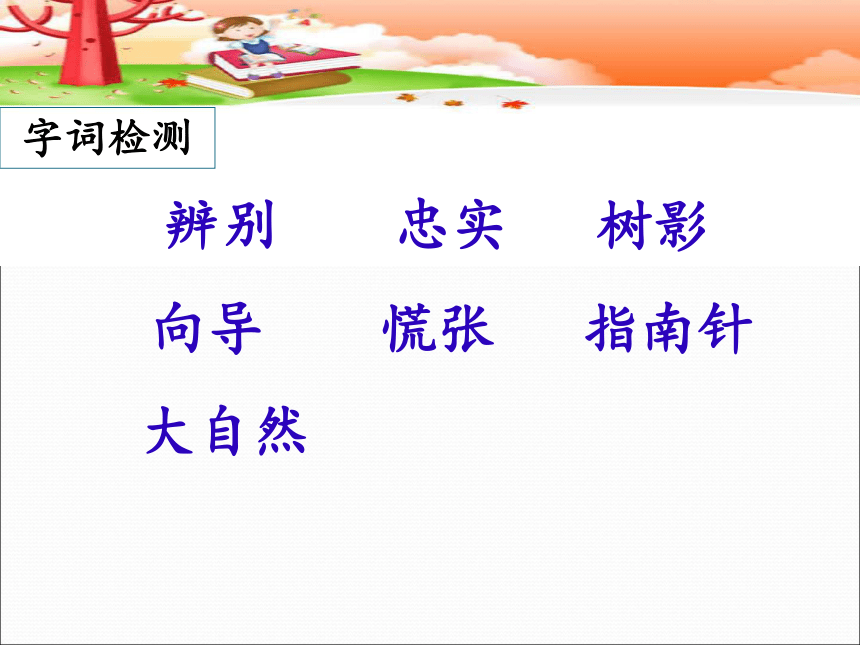 字词检测

辨别　忠实　树影

向导　慌张　指南针

大自然